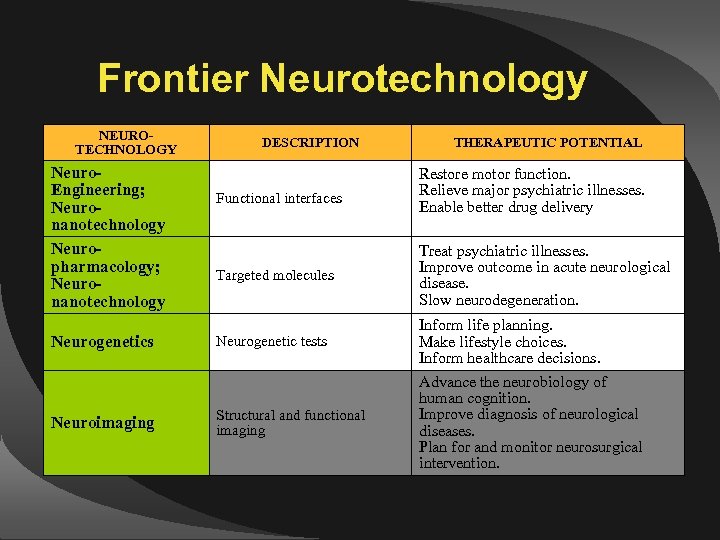 Frontier Neurotechnology

| NEURO-TECHNOLOGY | DESCRIPTION | THERAPEUTIC POTENTIAL |
|---|---|---|
| Neuro-Engineering; Neuro-nanotechnology | Functional interfaces | Restore motor function. Relieve major psychiatric illnesses. Enable better drug delivery |
| Neuro-pharmacology; Neuro-nanotechnology | Targeted molecules | Treat psychiatric illnesses. Improve outcome in acute neurological disease. Slow neurodegeneration. |
| Neurogenetics | Neurogenetic tests | Inform life planning. Make lifestyle choices. Inform healthcare decisions. |
| Neuroimaging | Structural and functional imaging | Advance the neurobiology of human cognition. Improve diagnosis of neurological diseases. Plan for and monitor neurosurgical intervention. |